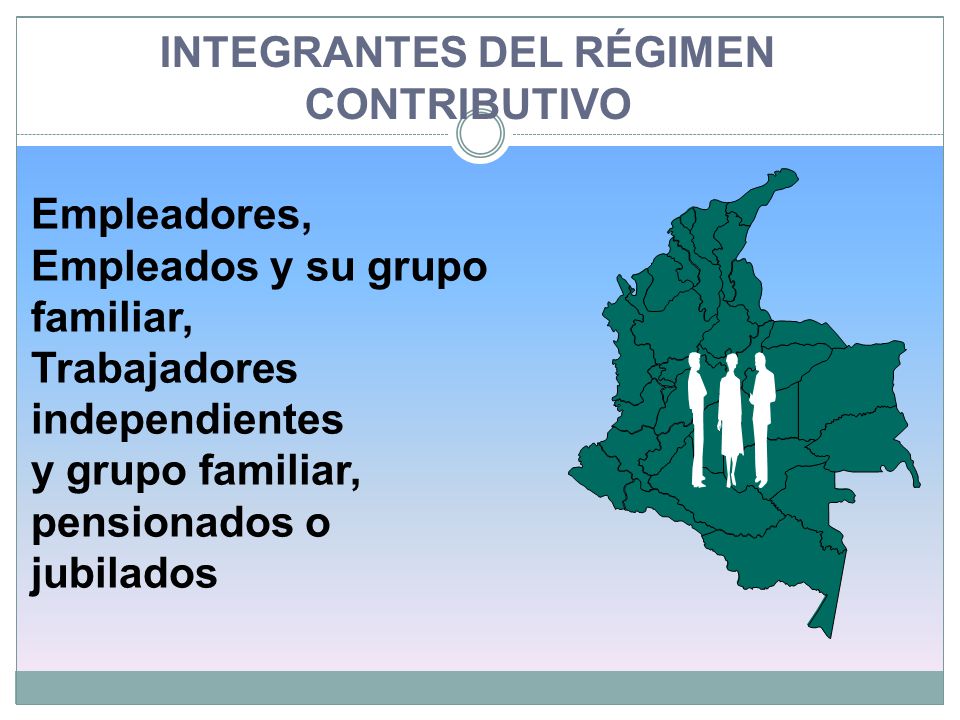 INTEGRANTES DEL RÉGIMEN CONTRIBUTIVO

Empleadores,
Empleados y su grupo familiar,
Trabajadores independientes
y grupo familiar,
pensionados o jubilados